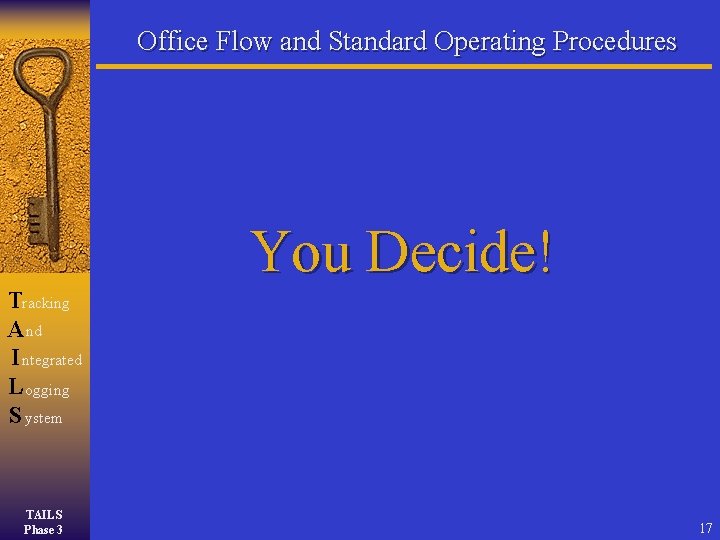 Office Flow and Standard Operating Procedures

You Decide!

Tracking
And
Integrated
Logging
System

TAILS
Phase 3

17